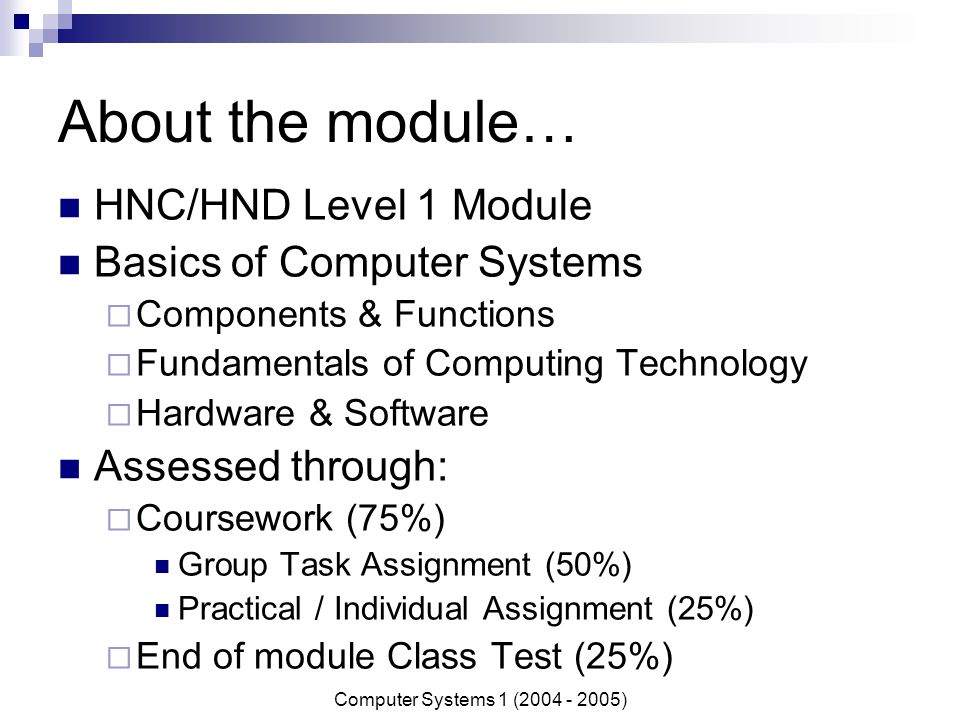 About the module…

- HNC/HND Level 1 Module
- Basics of Computer Systems
  - Components & Functions
  - Fundamentals of Computing Technology
  - Hardware & Software
- Assessed through:
  - Coursework (75%)
    - Group Task Assignment (50%)
    - Practical / Individual Assignment (25%)
  - End of module Class Test (25%)

Computer Systems 1 (2004 - 2005)